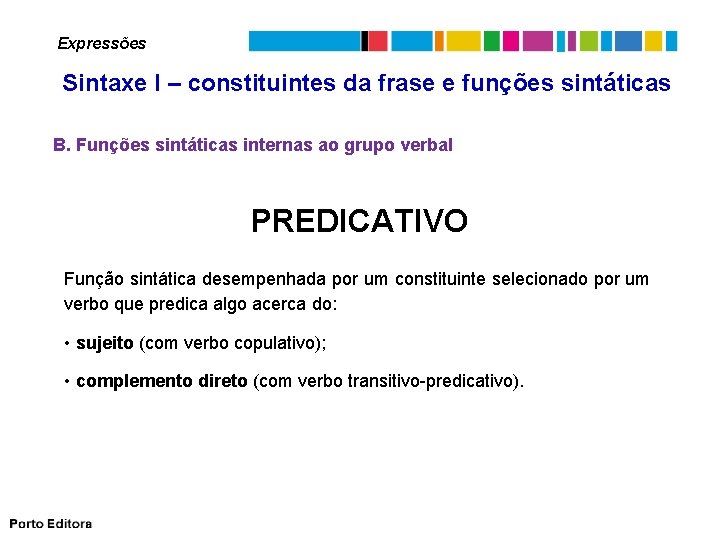 Expressões

Sintaxe I – constituintes da frase e funções sintáticas

B. Funções sintáticas internas ao grupo verbal

PREDICATIVO

Função sintática desempenhada por um constituinte selecionado por um verbo que predica algo acerca do:

• sujeito (com verbo copulativo);

• complemento direto (com verbo transitivo-predicativo).

Porto Editora